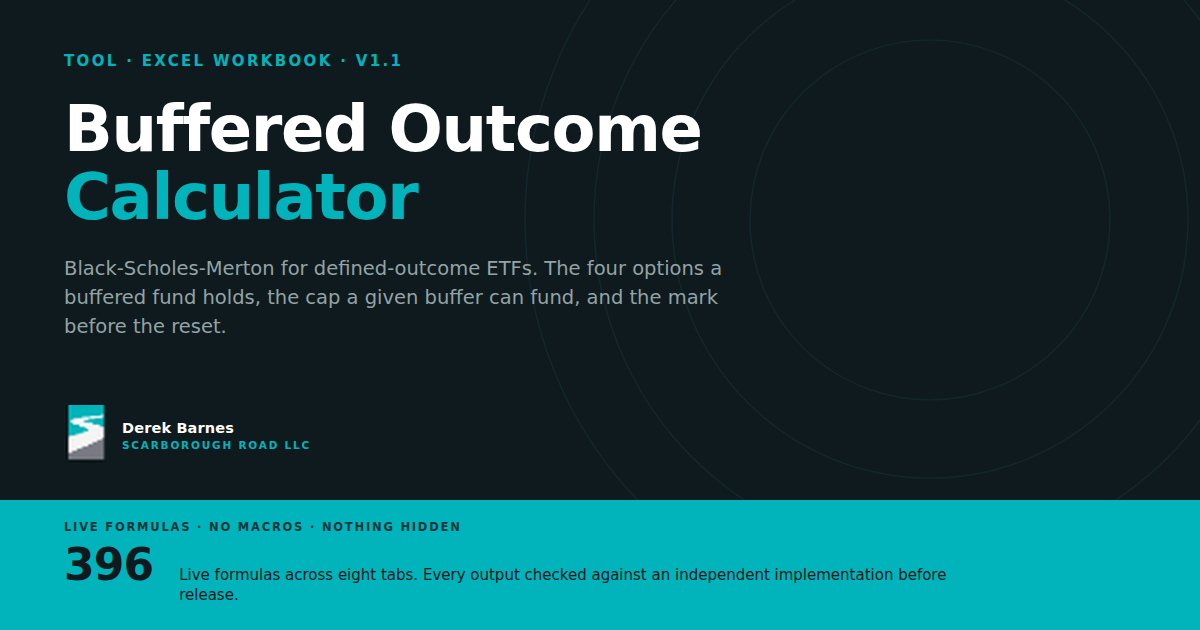 TOOL · EXCEL WORKBOOK · V1.1

Buffered Outcome
Calculator

Black-Scholes-Merton for defined-outcome ETFs. The four options a buffered fund holds, the cap a given buffer can fund, and the mark before the reset.

Derek Barnes
SCARBOROUGH ROAD LLC

LIVE FORMULAS · NO MACROS · NOTHING HIDDEN

396 Live formulas across eight tabs. Every output checked against an independent implementation before release.